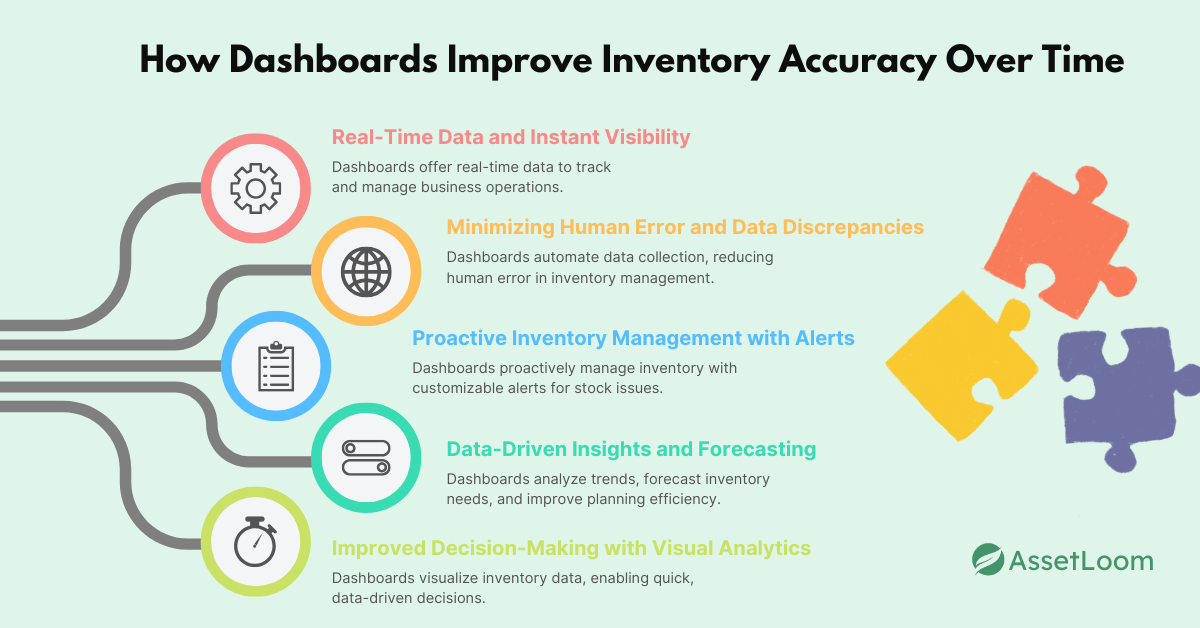 How Dashboards Improve Inventory Accuracy Over Time

Real-Time Data and Instant Visibility
Dashboards offer real-time data to track and manage business operations.

Minimizing Human Error and Data Discrepancies
Dashboards automate data collection, reducing human error in inventory management.

Proactive Inventory Management with Alerts
Dashboards proactively manage inventory with customizable alerts for stock issues.

Data-Driven Insights and Forecasting
Dashboards analyze trends, forecast inventory needs, and improve planning efficiency.

Improved Decision-Making with Visual Analytics
Dashboards visualize inventory data, enabling quick, data-driven decisions.

AssetLoom